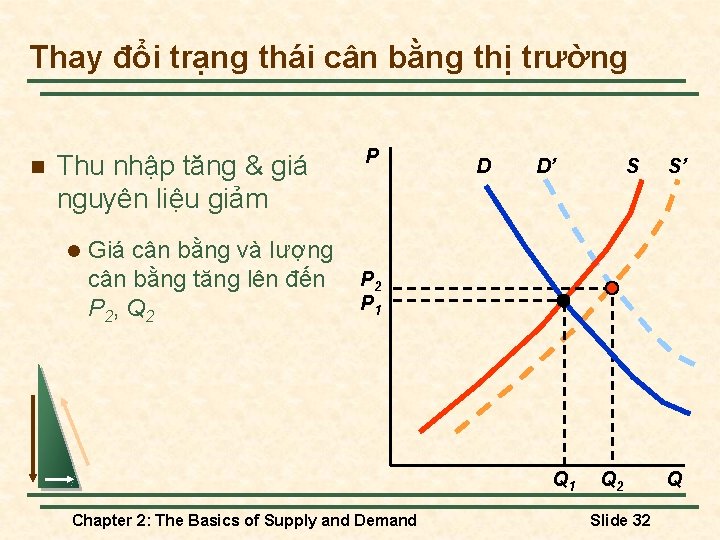 Thay đổi trạng thái cân bằng thị trường

Thu nhập tăng & giá nguyên liệu giảm

Giá cân bằng và lượng cân bằng tăng lên đến $P_2$, $Q_2$

P

D

D'

S

S'

$P_2$

$P_1$

$Q_1$

$Q_2$

Q

Chapter 2: The Basics of Supply and Demand

Slide 32